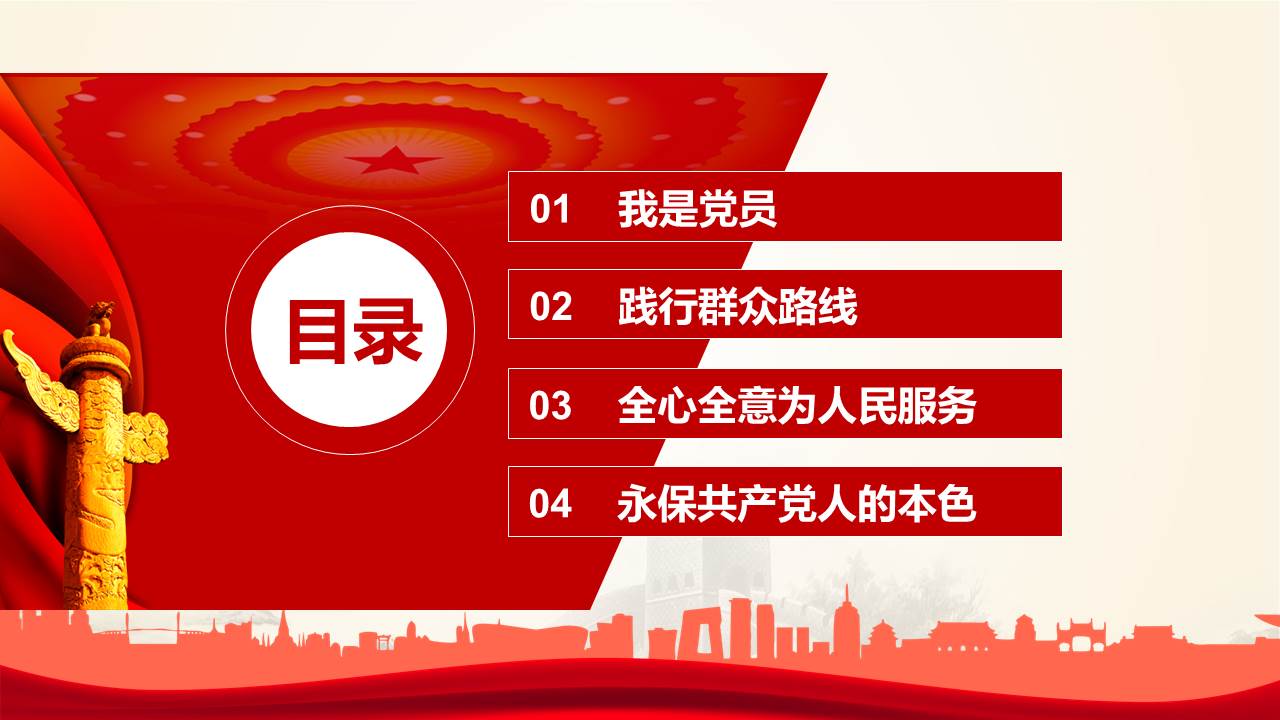 目录

01 我是党员

02 践行群众路线

03 全心全意为人民服务

04 永保共产党人的本色